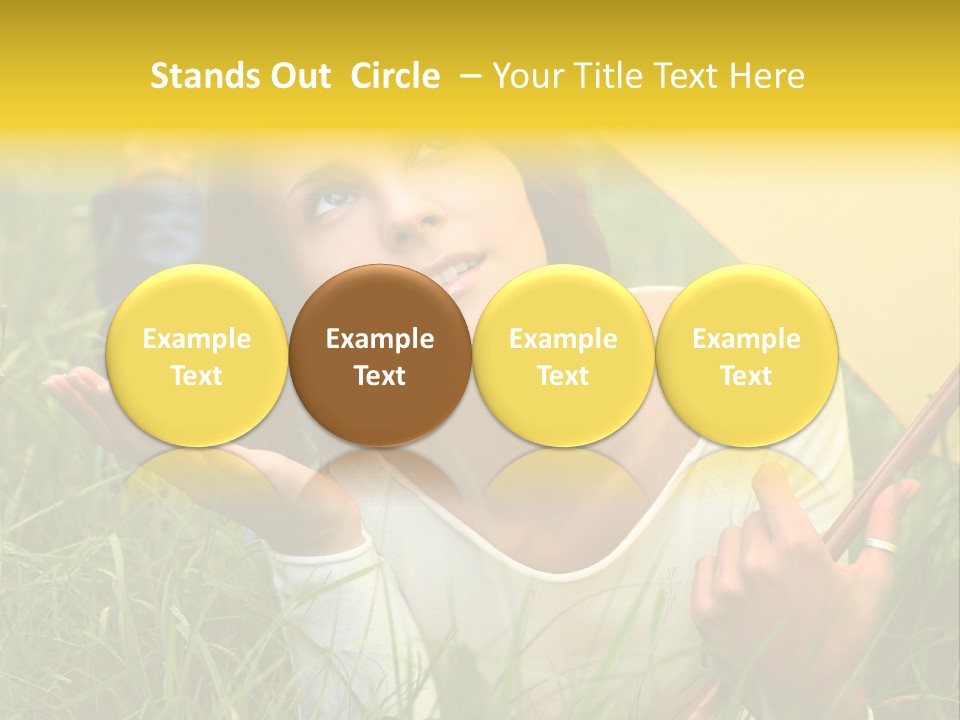 Stands Out Circle – Your Title Text Here

Example Text

Example Text

Example Text

Example Text